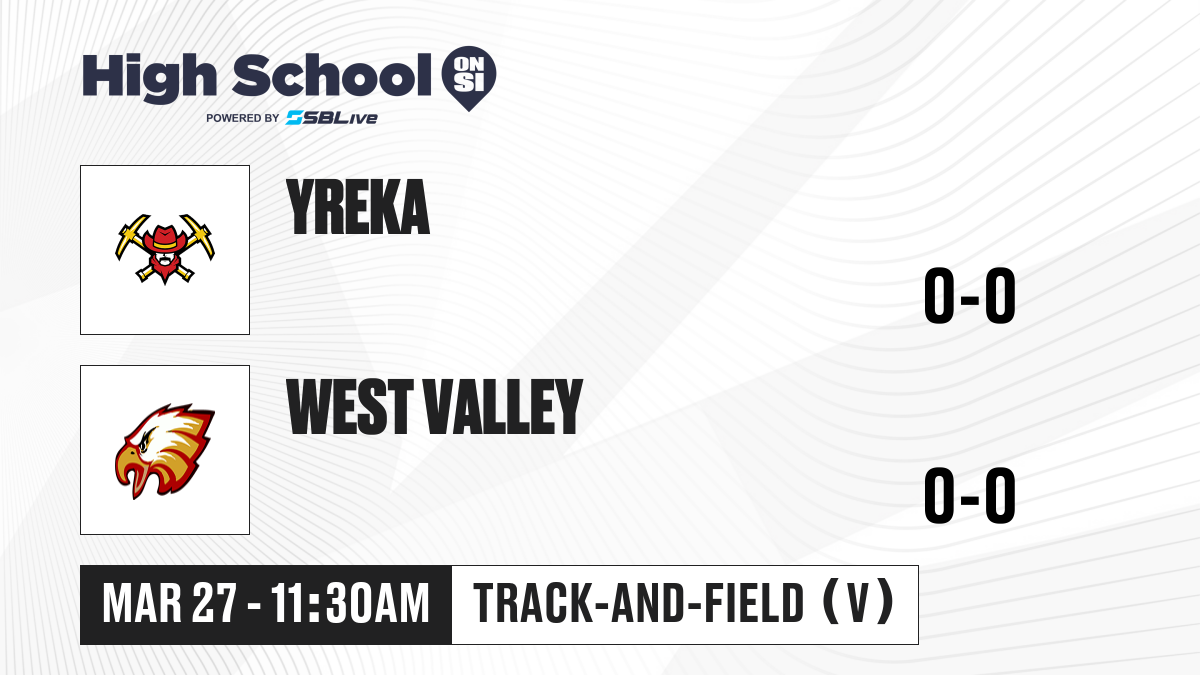 High School ON SI
POWERED BY SBLive

YREKA
0-0

WEST VALLEY
0-0

MAR 27 - 11:30AM
TRACK-AND-FIELD (V)